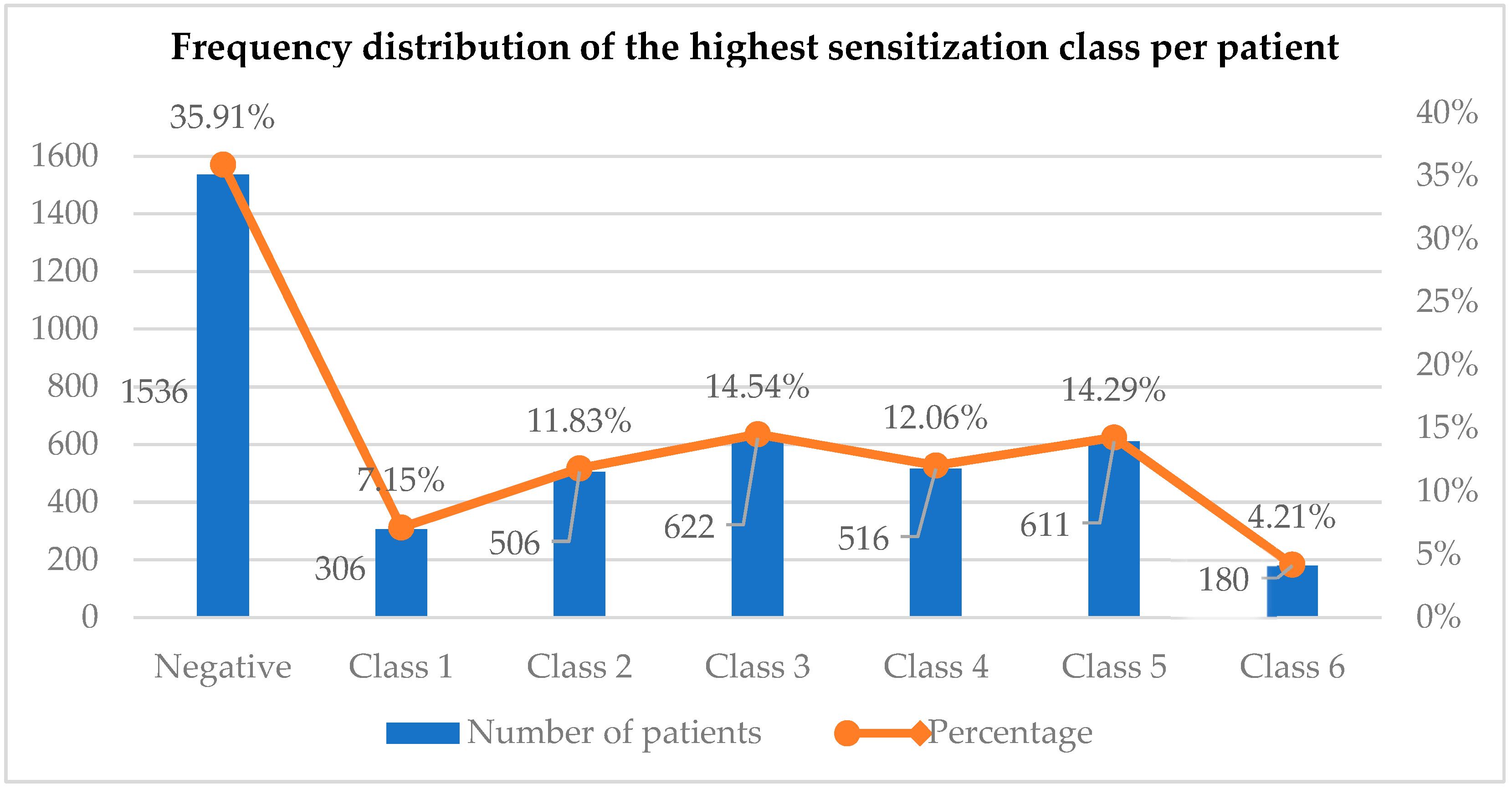 Frequency distribution of the highest sensitization class per patient

1600
1400
1200
1000
800
600
400
200
0

40%
35%
30%
25%
20%
15%
10%
5%
0%

35.91%
1536
7.15%
306
11.83%
506
14.54%
622
12.06%
516
14.29%
611
4.21%
180

Negative
Class 1
Class 2
Class 3
Class 4
Class 5
Class 6

Number of patients
Percentage